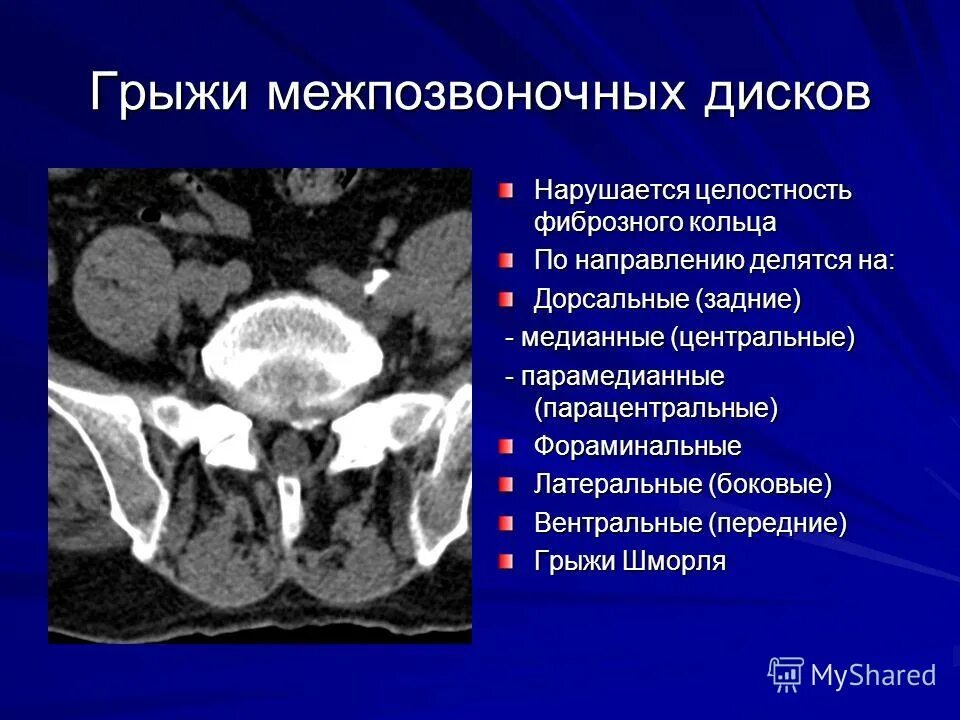 Грыжи межпозвоночных дисков

Нарушается целостность фиброзного кольца

По направлению делятся на:

Дорсальные (задние)

- медианные (центральные)

- парамедианные (парацентральные)

Фораминальные

Латеральные (боковые)

Вентральные (передние)

Грыжи Шморля

MyShared